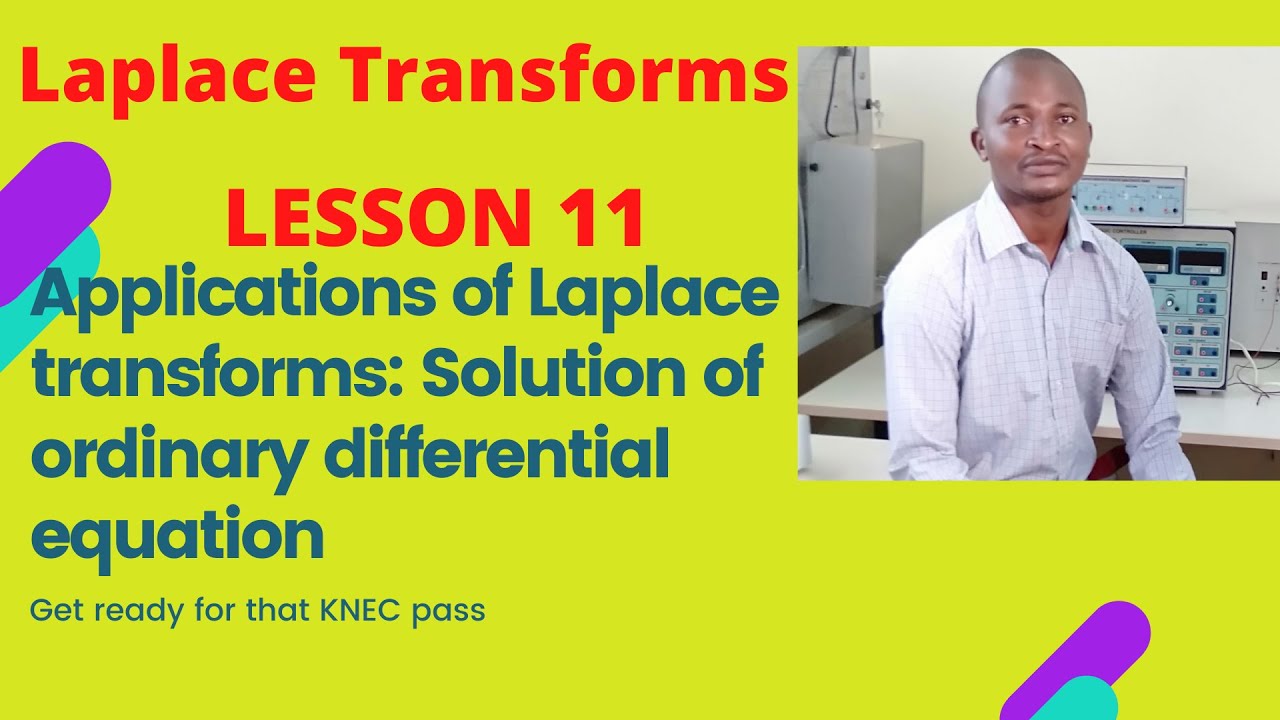 Laplace Transforms

LESSON 11

Applications of Laplace transforms: Solution of ordinary differential equation

Get ready for that KNEC pass